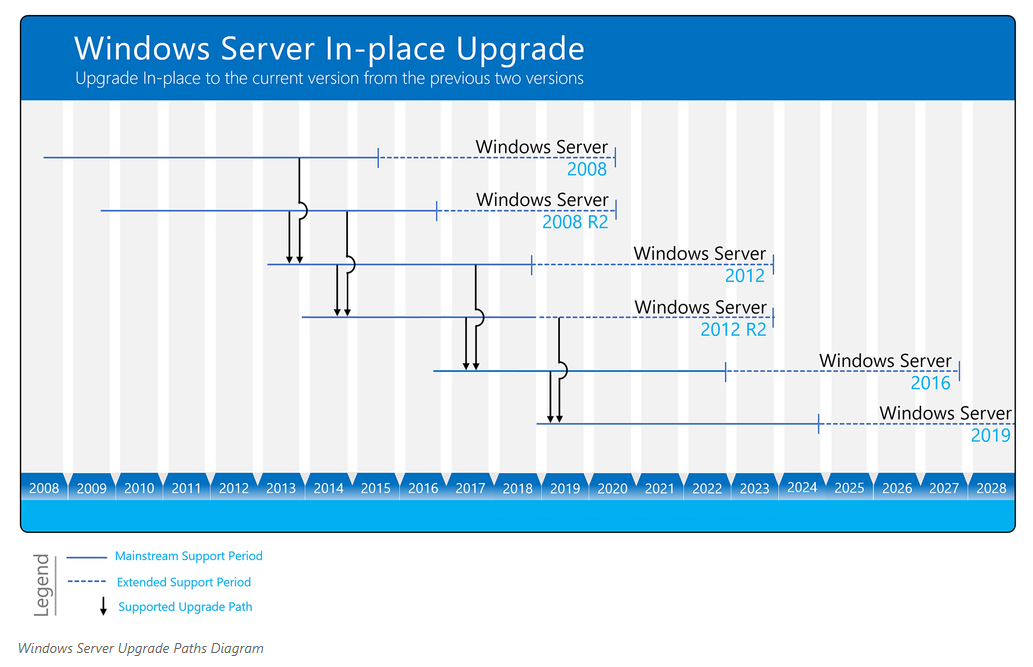 Windows Server In-place Upgrade
Upgrade In-place to the current version from the previous two versions

Windows Server 2008

Windows Server 2008 R2

Windows Server 2012

Windows Server 2012 R2

Windows Server 2016

Windows Server 2019

2008 2009 2010 2011 2012 2013 2014 2015 2016 2017 2018 2019 2020 2021 2022 2023 2024 2025 2026 2027 2028

Legend
Mainstream Support Period
Extended Support Period
Supported Upgrade Path

Windows Server Upgrade Paths Diagram